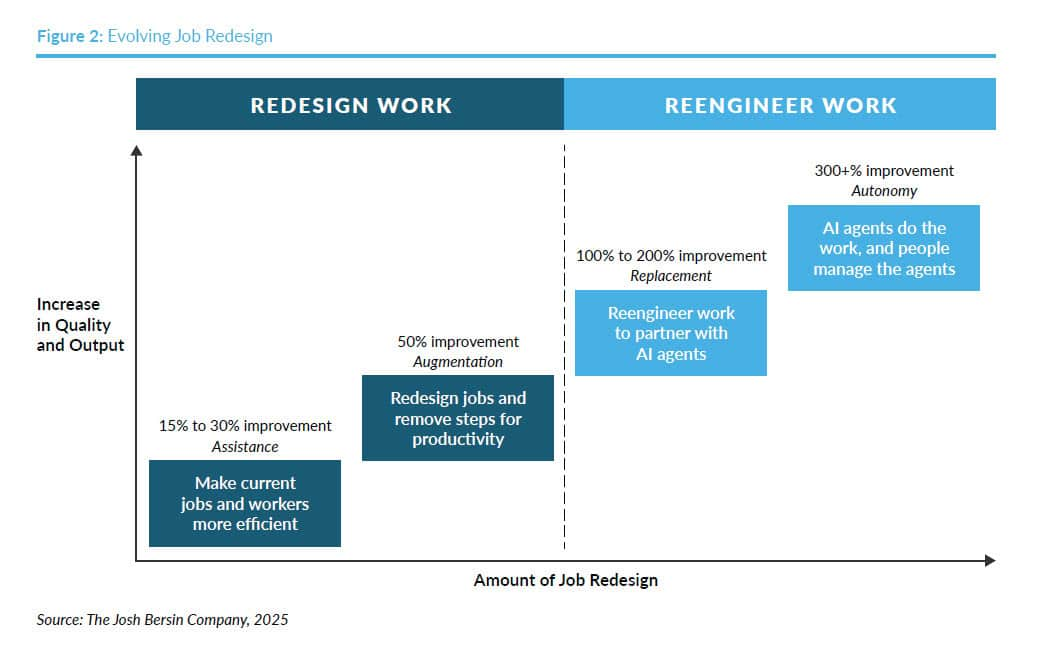 Figure 2: Evolving Job Redesign

REDESIGN WORK

REENGINEER WORK

Increase in Quality and Output

15% to 30% improvement
Assistance

Make current jobs and workers more efficient

50% improvement
Augmentation

Redesign jobs and remove steps for productivity

100% to 200% improvement
Replacement

Reengineer work to partner with AI agents

300+% improvement
Autonomy

AI agents do the work, and people manage the agents

Amount of Job Redesign

Source: The Josh Bersin Company, 2025